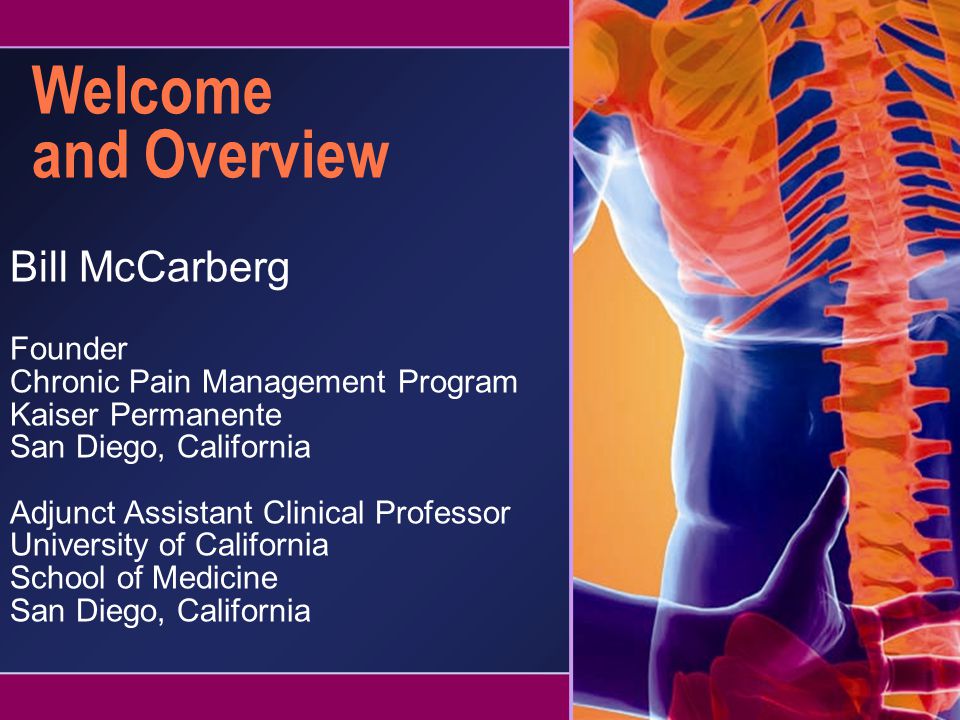 Welcome and Overview

Bill McCarberg

Founder
Chronic Pain Management Program
Kaiser Permanente
San Diego, California

Adjunct Assistant Clinical Professor
University of California
School of Medicine
San Diego, California